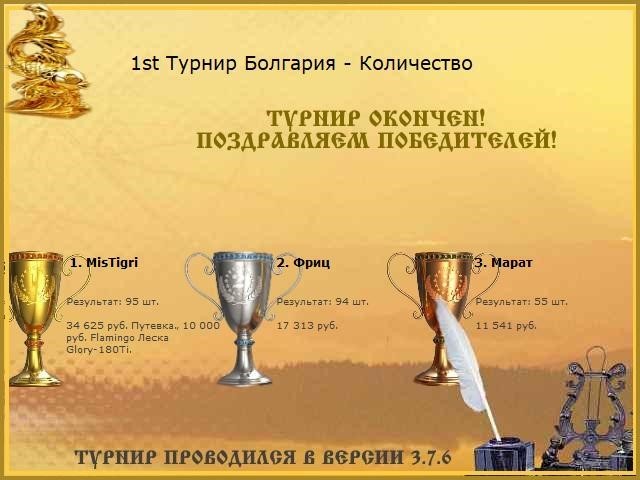 1st Турнир Болгария - Количество

ТУРНИР ОКОНЧЕН!
ПОЗДРАВЛЯЕМ ПОБЕДИТЕЛЕЙ!

1. MisTigri

Результат: 95 шт.

34 625 руб. Путевка., 10 000 руб. Flamingo Леска Glory-180Ti.

2. Фриц

Результат: 94 шт.

17 313 руб.

3. Марат

Результат: 55 шт.

11 541 руб.

ТУРНИР ПРОВОДИЛСЯ В ВЕРСИИ 3.7.6